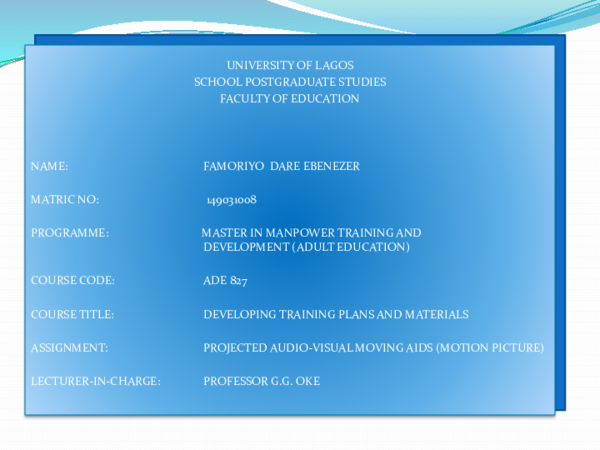 UNIVERSITY OF LAGOS
SCHOOL POSTGRADUATE STUDIES
FACULTY OF EDUCATION

NAME: FAMORIYO DARE EBENEZER

MATRIC NO: 149031008

PROGRAMME: MASTER IN MANPOWER TRAINING AND DEVELOPMENT (ADULT EDUCATION)

COURSE CODE: ADE 827

COURSE TITLE: DEVELOPING TRAINING PLANS AND MATERIALS

ASSIGNMENT: PROJECTED AUDIO-VISUAL MOVING AIDS (MOTION PICTURE)

LECTURER-IN-CHARGE: PROFESSOR G.G. OKE